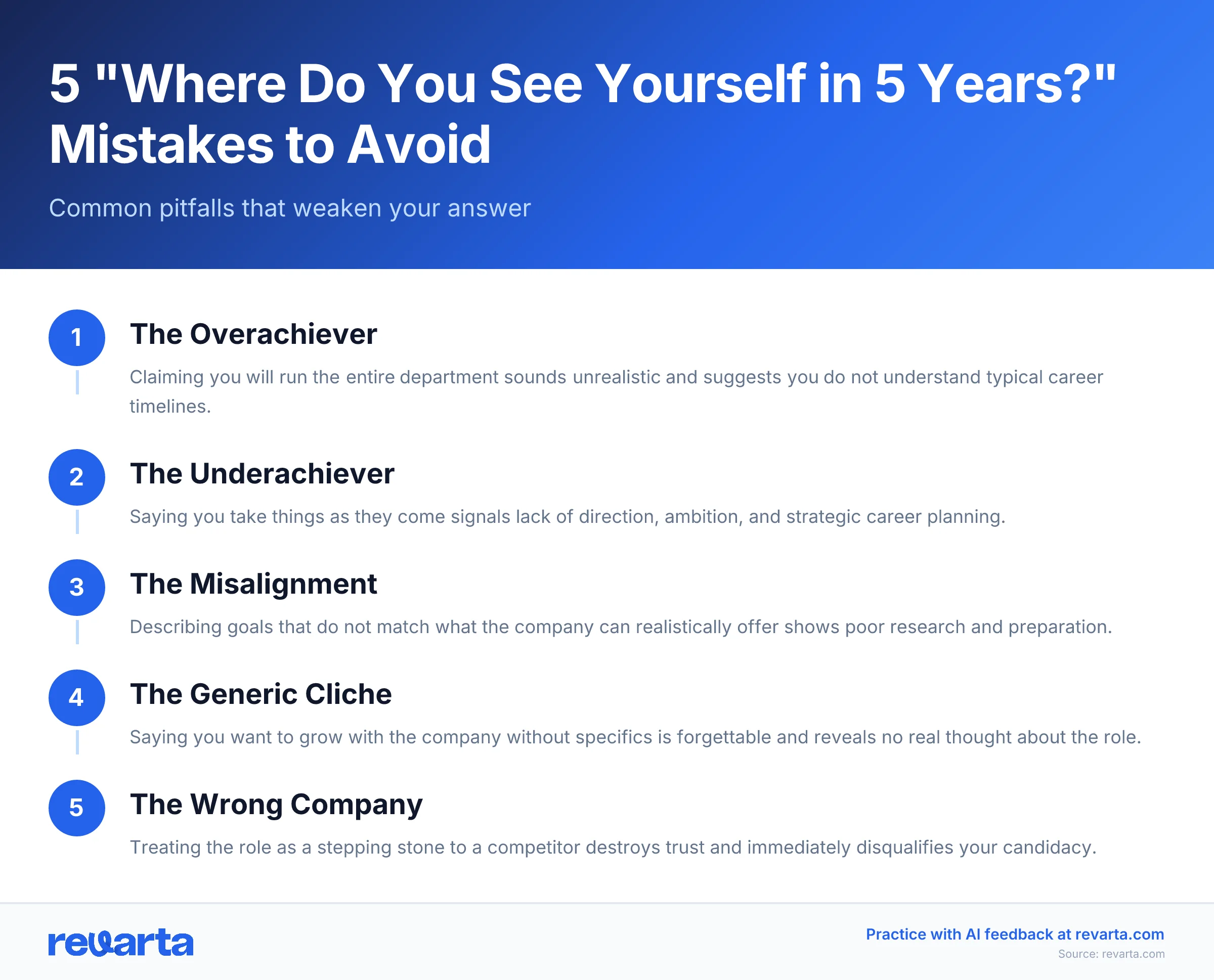 5 "Where Do You See Yourself in 5 Years?" Mistakes to Avoid

Common pitfalls that weaken your answer

1

The Overachiever

Claiming you will run the entire department sounds unrealistic and suggests you do not understand typical career timelines.

2

The Underachiever

Saying you take things as they come signals lack of direction, ambition, and strategic career planning.

3

The Misalignment

Describing goals that do not match what the company can realistically offer shows poor research and preparation.

4

The Generic Cliche

Saying you want to grow with the company without specifics is forgettable and reveals no real thought about the role.

5

The Wrong Company

Treating the role as a stepping stone to a competitor destroys trust and immediately disqualifies your candidacy.

revarta

Practice with AI feedback at revarta.com

Source: revarta.com